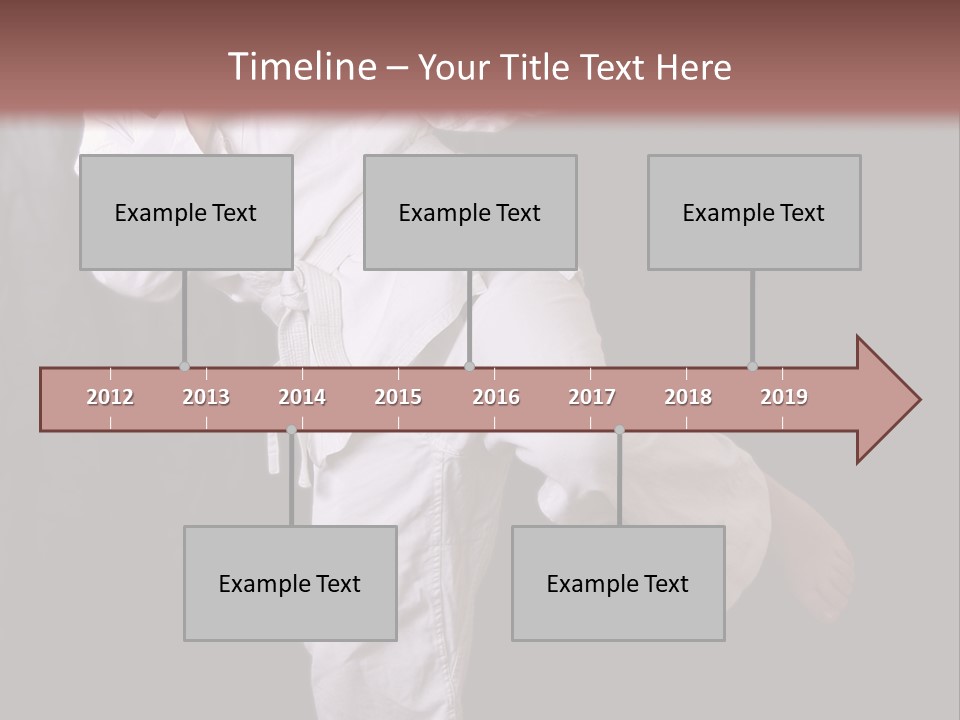 Timeline – Your Title Text Here

Example Text

Example Text

Example Text

2012 2013 2014 2015 2016 2017 2018 2019

Example Text

Example Text